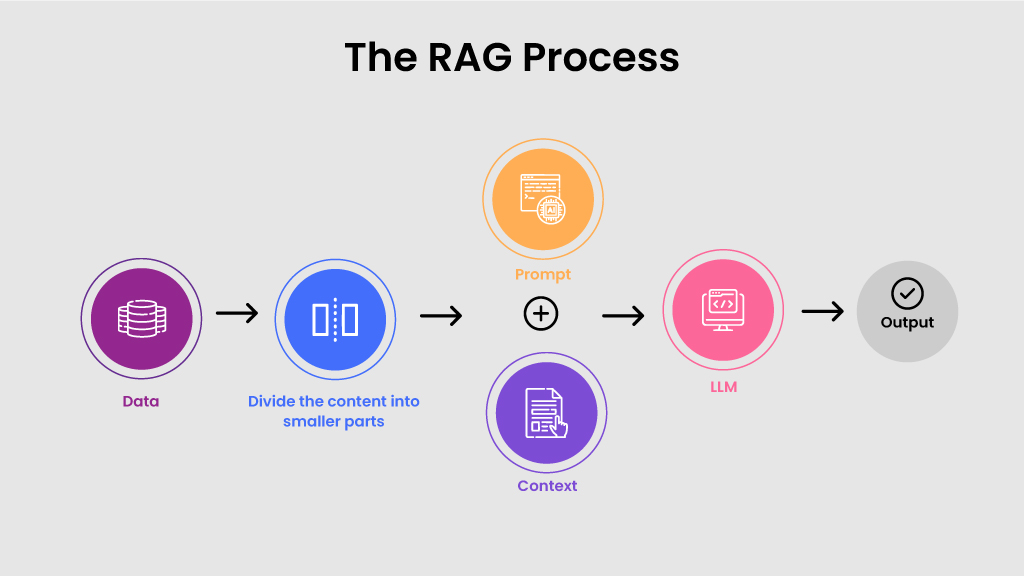 The RAG Process

Data

Divide the content into smaller parts

Prompt

Context

LLM

Output